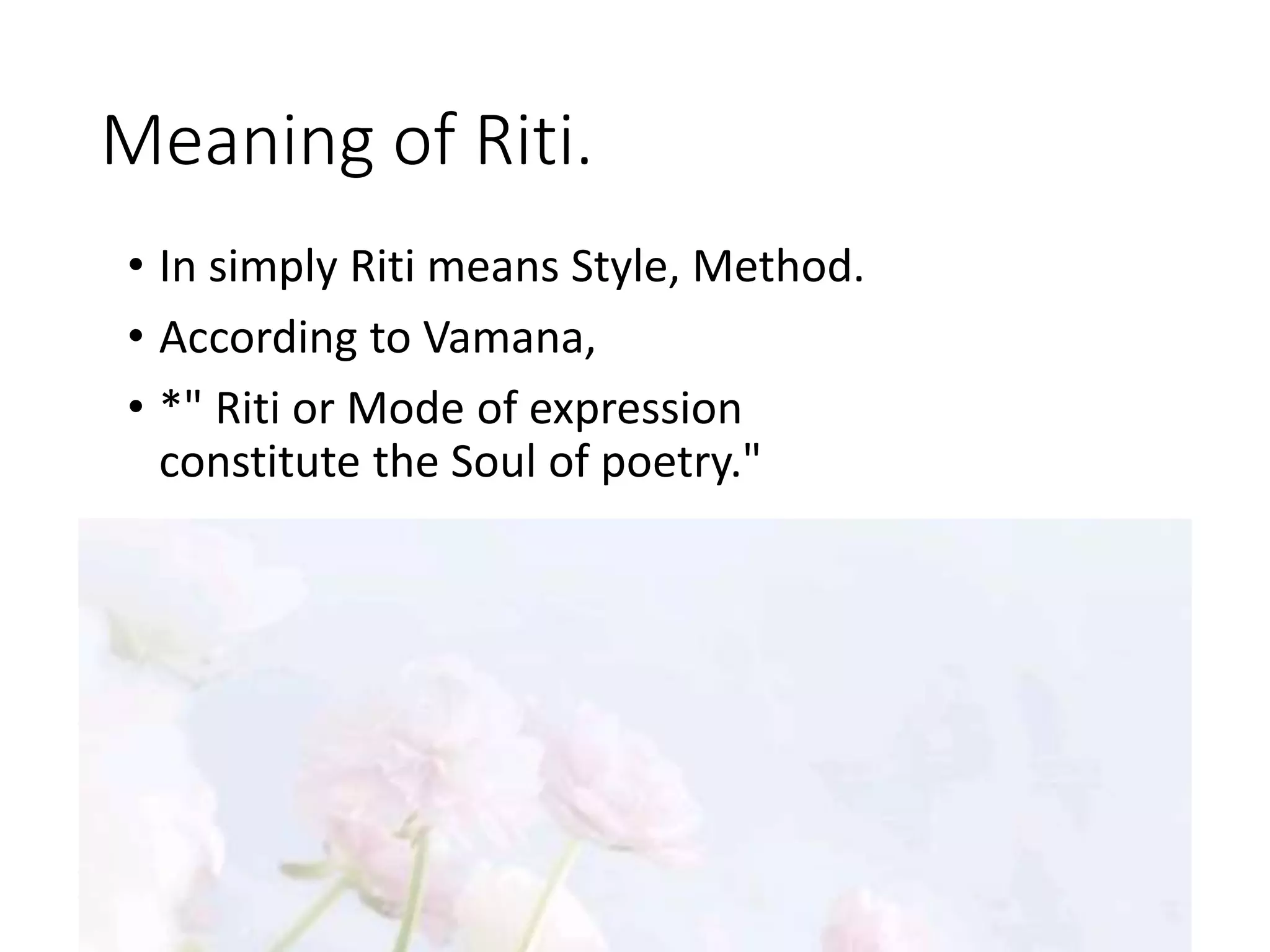 Meaning of Riti.

• In simply Riti means Style, Method.
• According to Vamana,
• *" Riti or Mode of expression constitute the Soul of poetry."